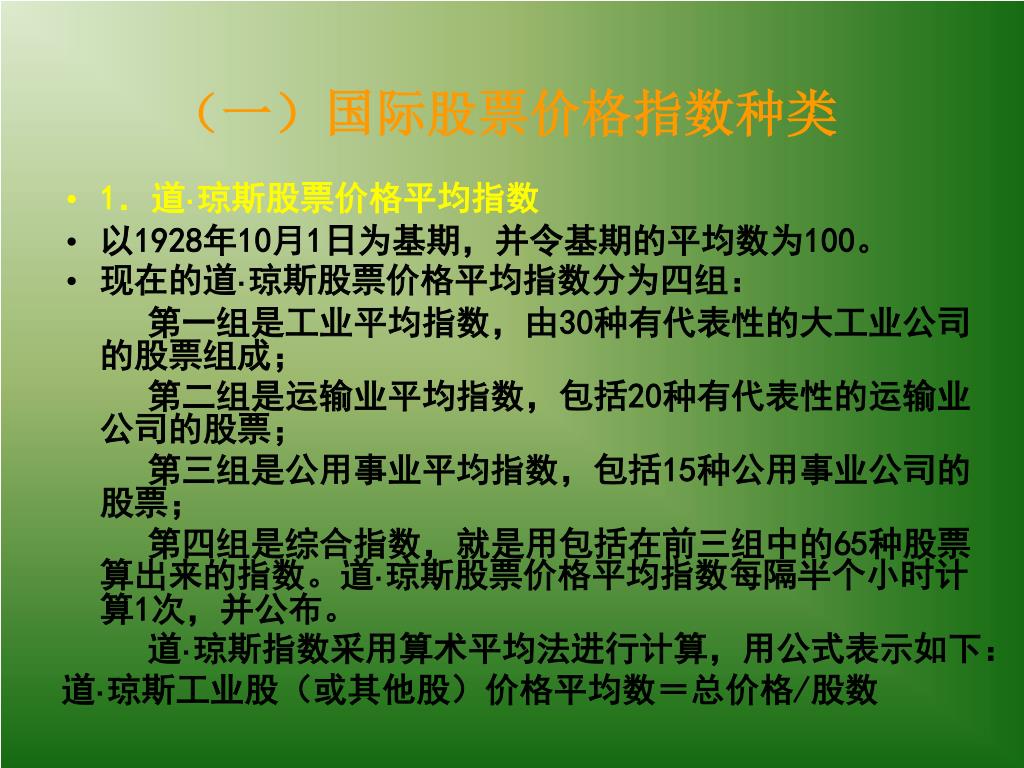 （一）国际股票价格指数种类

• 1. 道·琼斯股票价格平均指数
• 以1928年10月1日为基期，并令基期的平均数为100。
• 现在的道·琼斯股票价格平均指数分为四组：

第一组是工业平均指数，由30种有代表性的大工业公司的股票组成；

第二组是运输业平均指数，包括20种有代表性的运输业公司的股票；

第三组是公用事业平均指数，包括15种公用事业公司的股票；

第四组是综合指数，就是用包括在前三组中的65种股票算出来的指数。道·琼斯股票价格平均指数每隔半个小时计算1次，并公布。

道·琼斯指数采用算术平均法进行计算，用公式表示如下：

道·琼斯工业股（或其他股）价格平均数＝总价格/股数